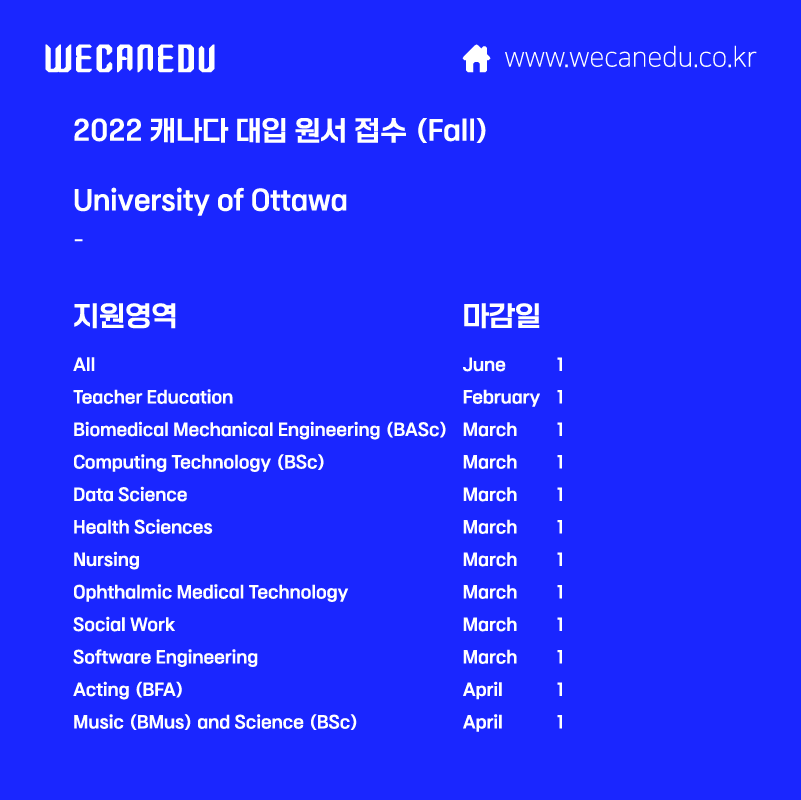 WECANEDU

www.wecanedu.co.kr

2022 캐나다 대입 원서 접수 (Fall)

University of Ottawa

-

| 지원영역 | 마감일 |
|---|---|
| All | June 1 |
| Teacher Education | February 1 |
| Biomedical Mechanical Engineering (BASc) | March 1 |
| Computing Technology (BSc) | March 1 |
| Data Science | March 1 |
| Health Sciences | March 1 |
| Nursing | March 1 |
| Ophthalmic Medical Technology | March 1 |
| Social Work | March 1 |
| Software Engineering | March 1 |
| Acting (BFA) | April 1 |
| Music (BMus) and Science (BSc) | April 1 |